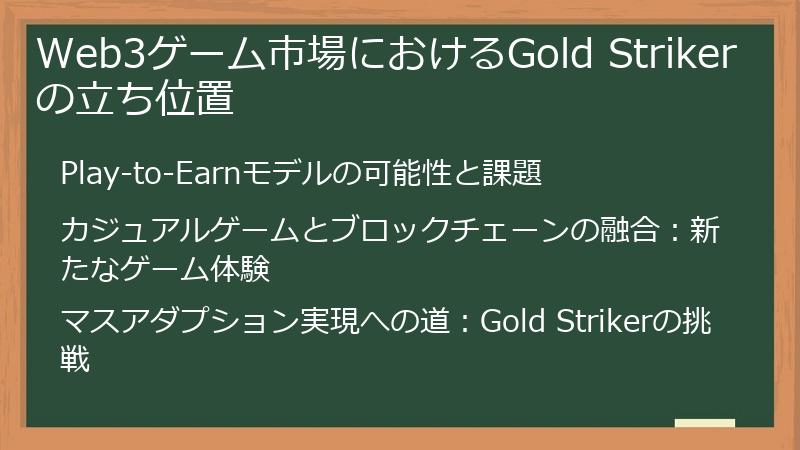 Web3ゲーム市場におけるGold Strikerの立ち位置

Play-to-Earnモデルの可能性と課題

カジュアルゲームとブロックチェーンの融合：新たなゲーム体験

マスアダプション実現への道：Gold Strikerの挑戦